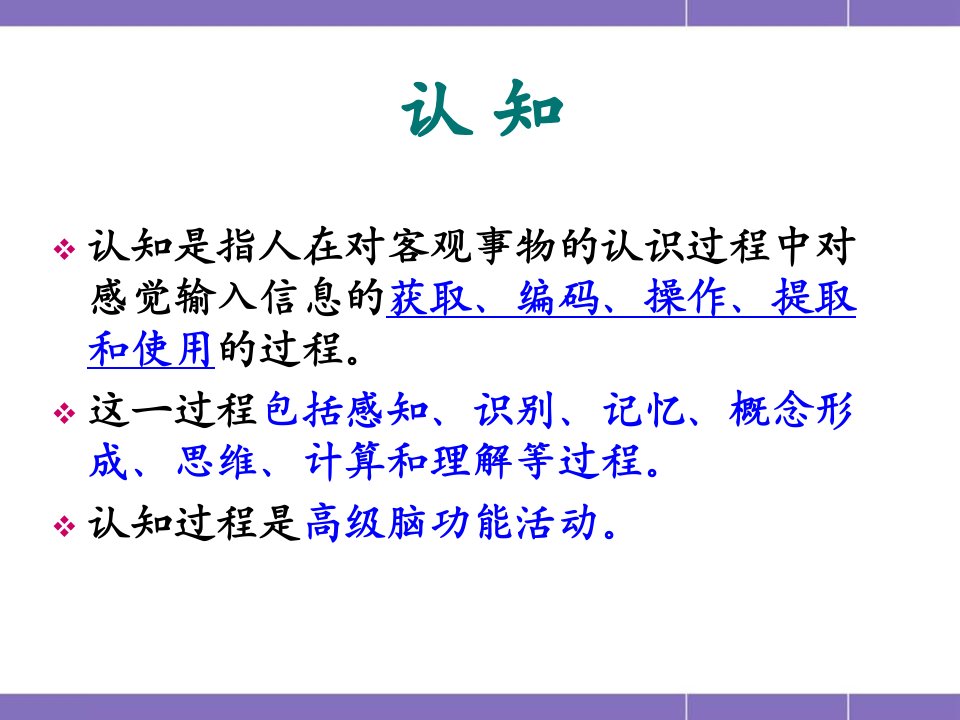 认 知

❖ 认知是指人在对客观事物的认识过程中对感觉输入信息的获取、编码、操作、提取和使用的过程。

❖ 这一过程包括感知、识别、记忆、概念形成、思维、计算和理解等过程。

❖ 认知过程是高级脑功能活动。